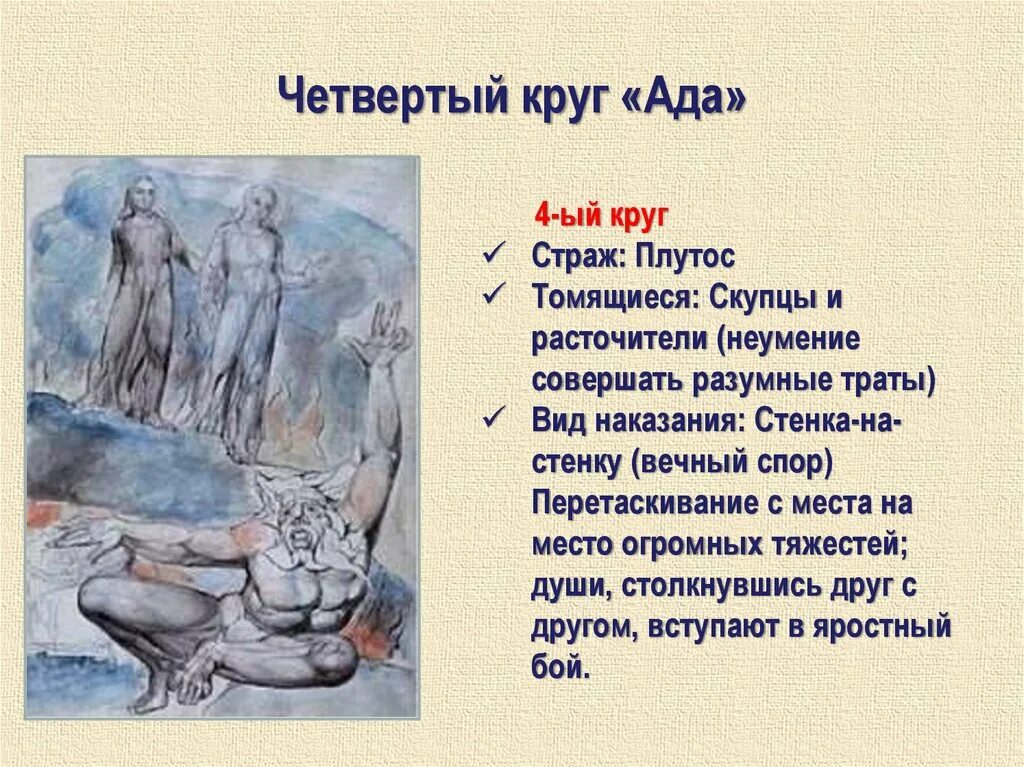 Четвертый круг «Ада»

4-ый круг

✓ Страж: Плутос
✓ Томящиеся: Скупцы и расточители (неумение совершать разумные траты)
✓ Вид наказания: Стенка-на-стенку (вечный спор) Перетаскивание с места на место огромных тяжестей; души, столкнувшись друг с другом, вступают в яростный бой.